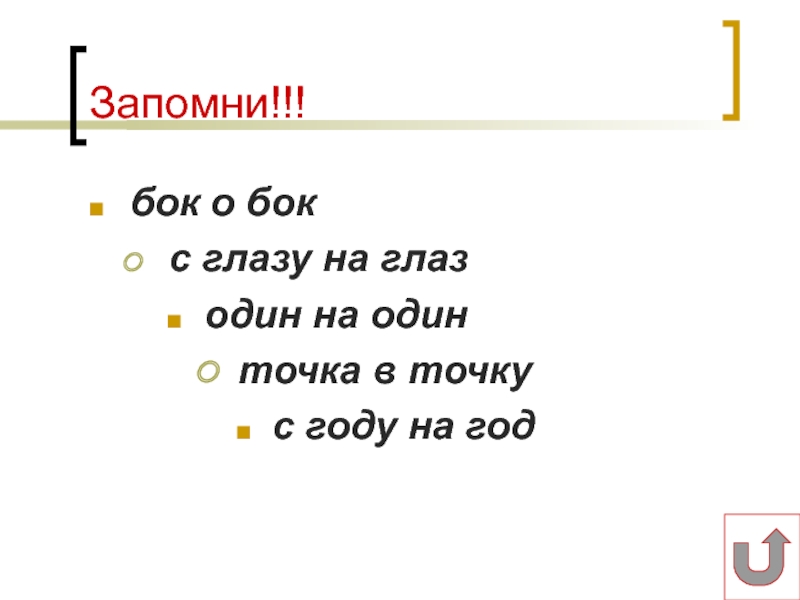 Запомни!!!

бок о бок

с глазу на глаз

один на один

точка в точку

с году на год